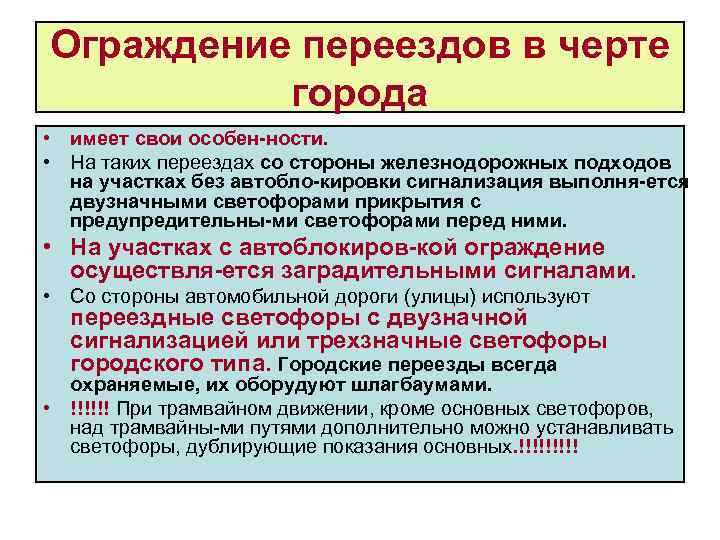 Ограждение переездов в черте города

• имеет свои особен-ности.
• На таких переездах со стороны железнодорожных подходов на участках без автобло-кировки сигнализация выполня-ется двузначными светофорами прикрытия с предупредительны-ми светофорами перед ними.
• На участках с автоблокиров-кой ограждение осуществля-ется заградительными сигналами.
• Со стороны автомобильной дороги (улицы) используют переездные светофоры с двузначной сигнализацией или трехзначные светофоры городского типа. Городские переезды всегда охраняемые, их оборудуют шлагбаумами.
• !!!!!! При трамвайном движении, кроме основных светофоров, над трамвайны-ми путями дополнительно можно устанавливать светофоры, дублирующие показания основных.!!!!!!!!!!